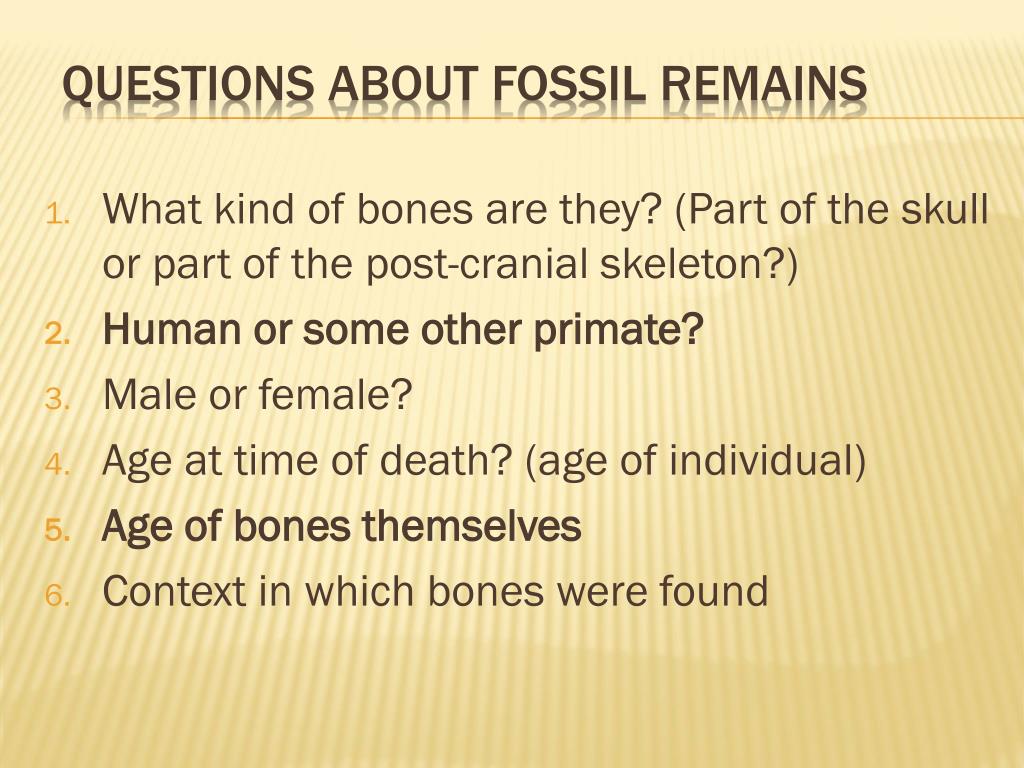 QUESTIONS ABOUT FOSSIL REMAINS

1. What kind of bones are they? (Part of the skull or part of the post-cranial skeleton?)
2. Human or some other primate?
3. Male or female?
4. Age at time of death? (age of individual)
5. Age of bones themselves
6. Context in which bones were found